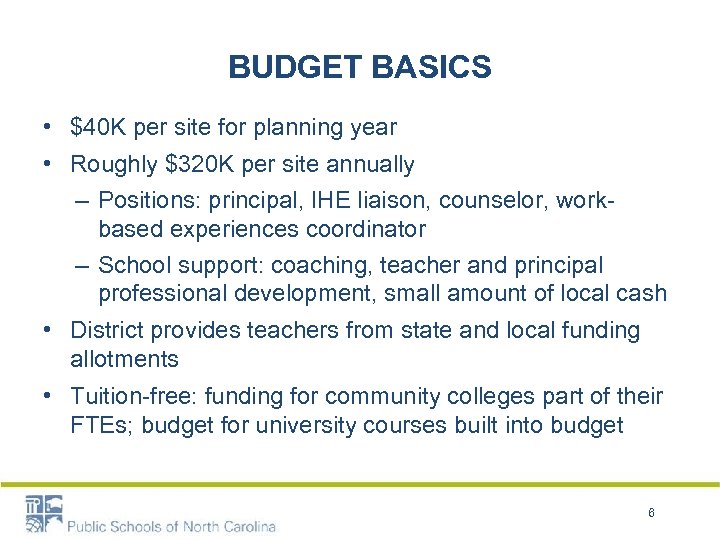 BUDGET BASICS

• \$40K per site for planning year

• Roughly \$320K per site annually

– Positions: principal, IHE liaison, counselor, work-based experiences coordinator

– School support: coaching, teacher and principal professional development, small amount of local cash

• District provides teachers from state and local funding allotments

• Tuition-free: funding for community colleges part of their FTEs; budget for university courses built into budget

Public Schools of North Carolina

6